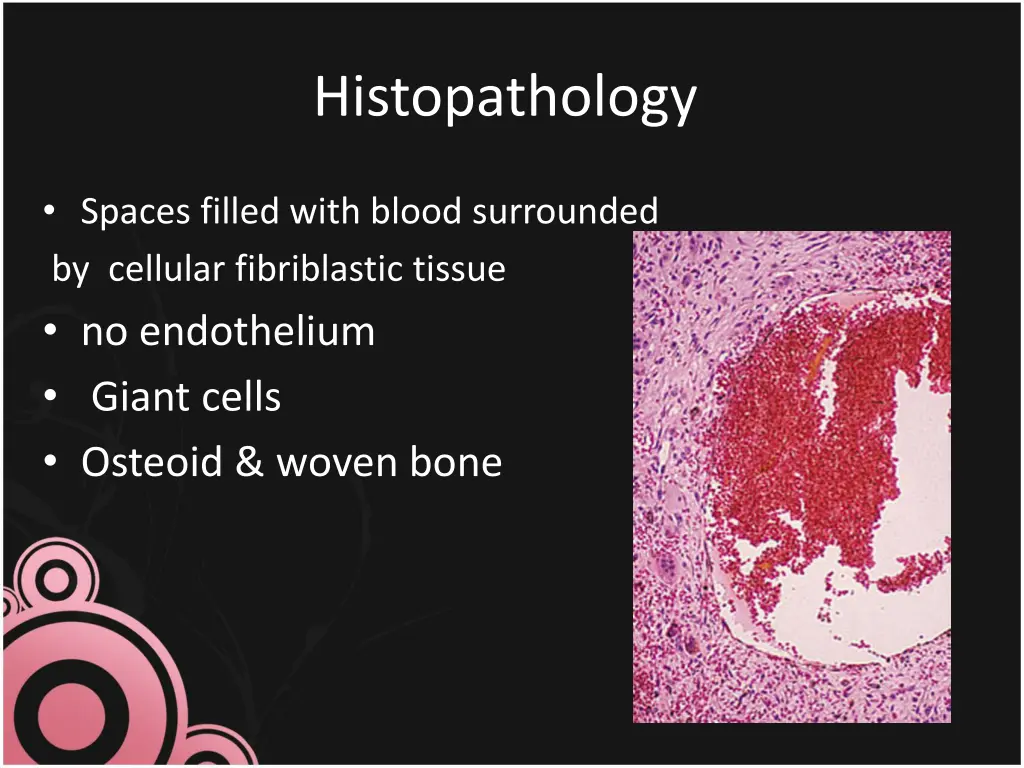 Histopathology

• Spaces filled with blood surrounded by cellular fibriblastic tissue
• no endothelium
• Giant cells
• Osteoid & woven bone